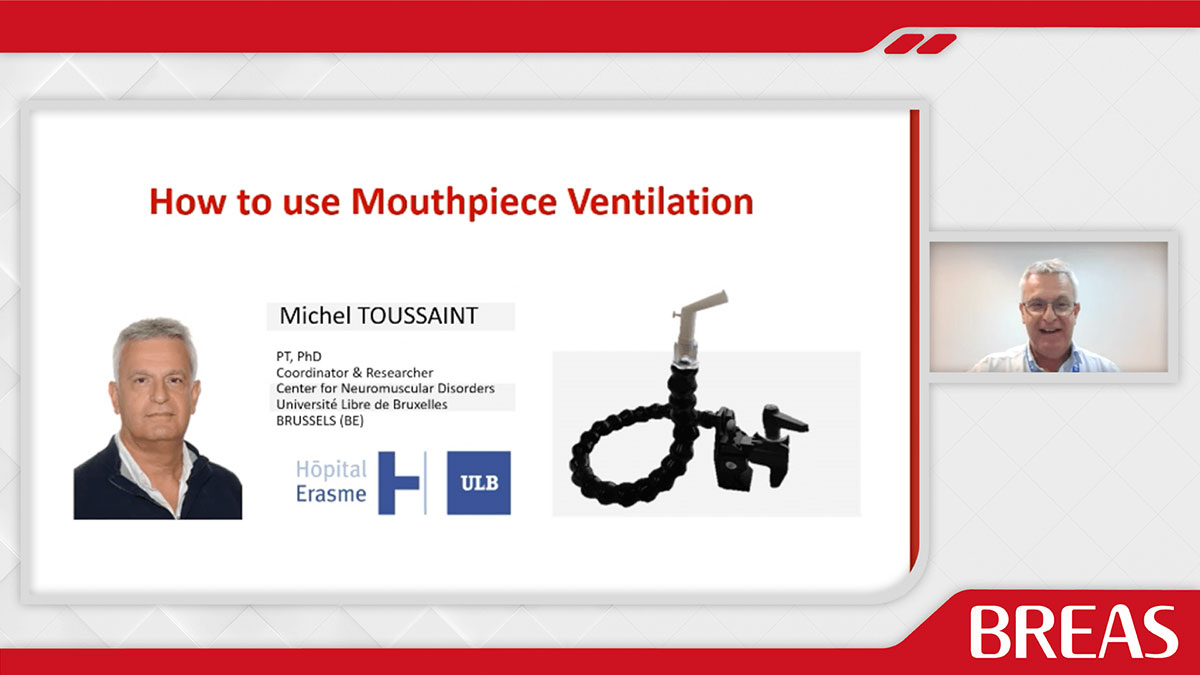 How to use Mouthpiece Ventilation

Michel TOUSSAINT

PT, PhD
Coordinator & Researcher
Center for Neuromuscular Disorders
Université Libre de Bruxelles
BRUSSELS (BE)

Hôpital Erasme

ULB

BREAS